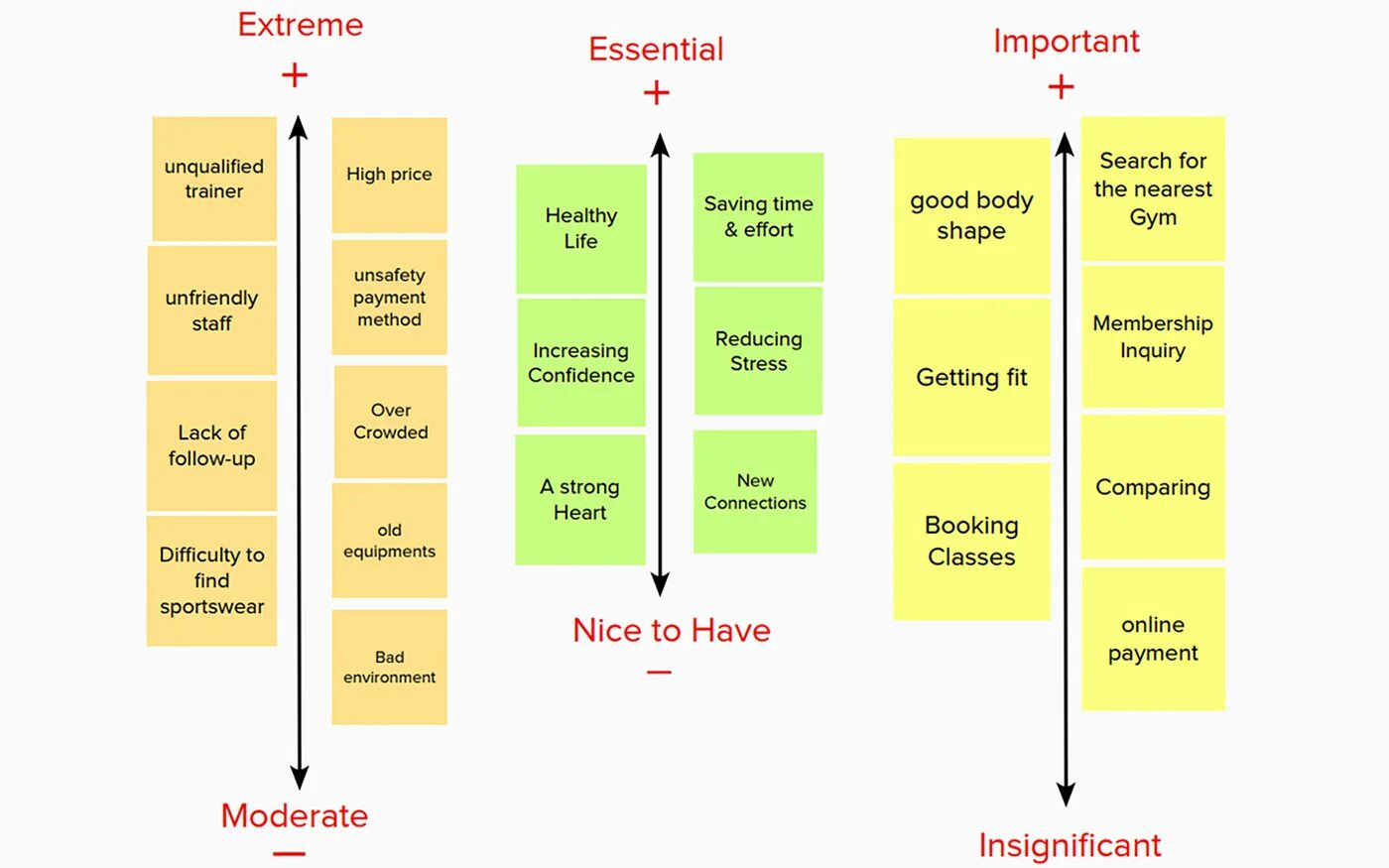 Extreme
+

unqualified trainer

unfriendly staff

Lack of follow-up

Difficulty to find sportswear

High price

unsafety payment method

Over Crowded

old equipments

Bad environment

Moderate
—

Essential
+

Healthy Life

Increasing Confidence

A strong Heart

Saving time & effort

Reducing Stress

New Connections

Nice to Have
—

Important
+

good body shape

Getting fit

Booking Classes

Search for the nearest Gym

Membership Inquiry

Comparing

online payment

Insignificant